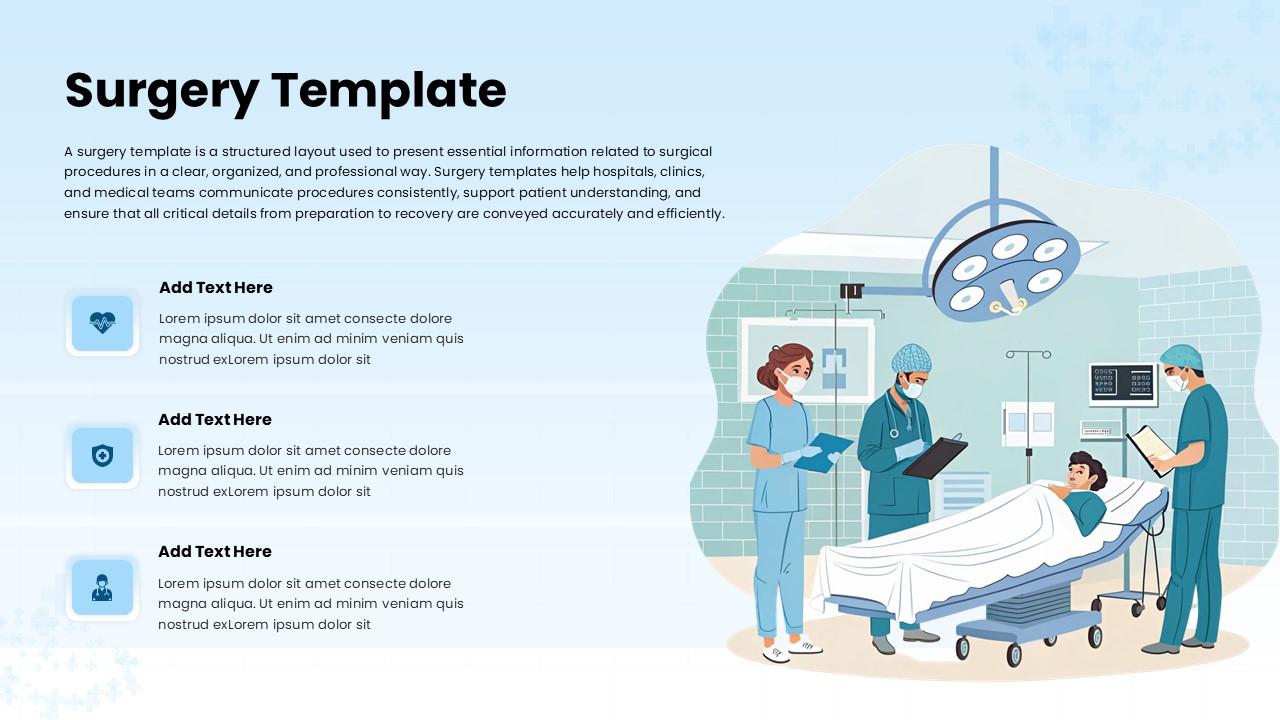 Surgery Template

A surgery template is a structured layout used to present essential information related to surgical procedures in a clear, organized, and professional way. Surgery templates help hospitals, clinics, and medical teams communicate procedures consistently, support patient understanding, and ensure that all critical details from preparation to recovery are conveyed accurately and efficiently.

Add Text Here

Lorem ipsum dolor sit amet consecte dolore magna aliqua. Ut enim ad minim veniam quis nostrud exLorem ipsum dolor sit

Add Text Here

Lorem ipsum dolor sit amet consecte dolore magna aliqua. Ut enim ad minim veniam quis nostrud exLorem ipsum dolor sit

Add Text Here

Lorem ipsum dolor sit amet consecte dolore magna aliqua. Ut enim ad minim veniam quis nostrud exLorem ipsum dolor sit